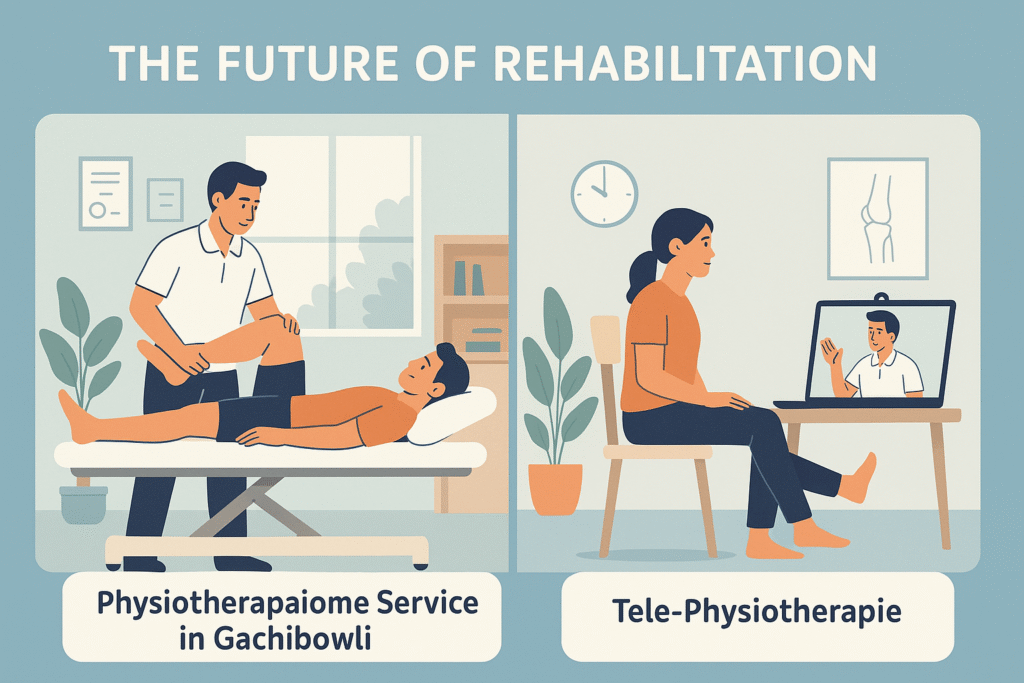 THE FUTURE OF REHABILITATION

Physiotherapaiome Service in Gachibowli

Tele-Physiotherapie